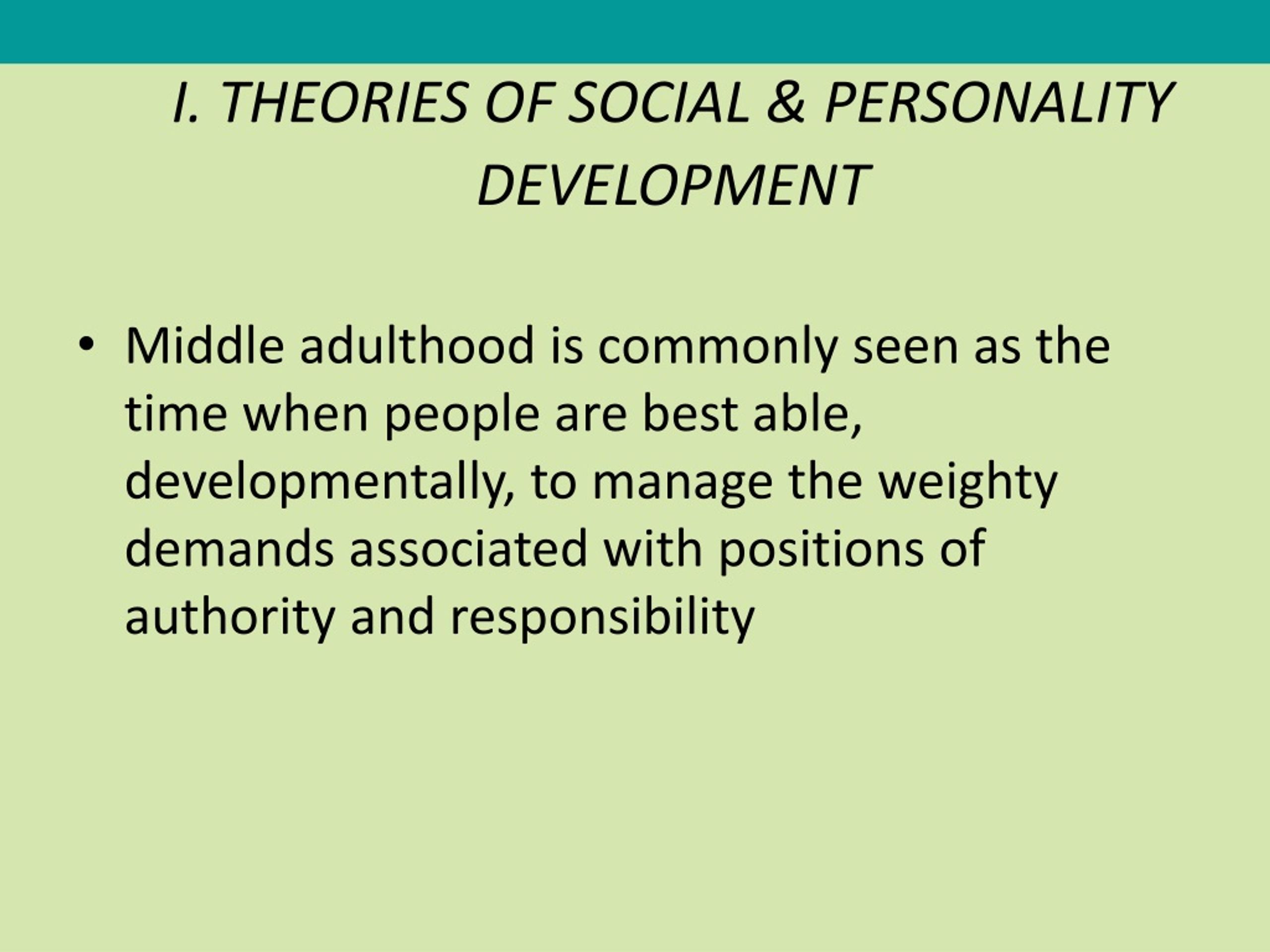 I. THEORIES OF SOCIAL & PERSONALITY DEVELOPMENT

• Middle adulthood is commonly seen as the time when people are best able, developmentally, to manage the weighty demands associated with positions of authority and responsibility